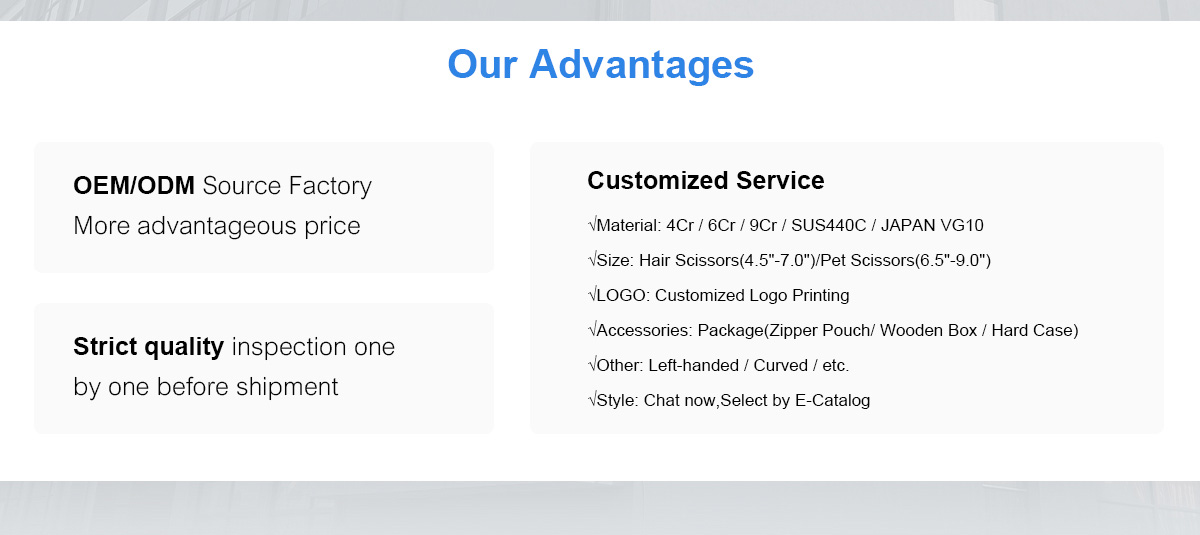 Our Advantages

OEM/ODM Source Factory
More advantageous price

Strict quality inspection one by one before shipment

Customized Service

√Material: 4Cr / 6Cr / 9Cr / SUS440C / JAPAN VG10

√Size: Hair Scissors(4.5"-7.0")/Pet Scissors(6.5"-9.0")

√LOGO: Customized Logo Printing

√Accessories: Package(Zipper Pouch/ Wooden Box / Hard Case)

√Other: Left-handed / Curved / etc.

√Style: Chat now,Select by E-Catalog